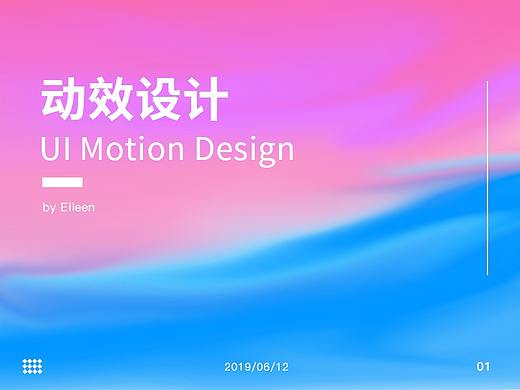 动效设计
UI Motion Design

by Eileen

2019/06/12

01